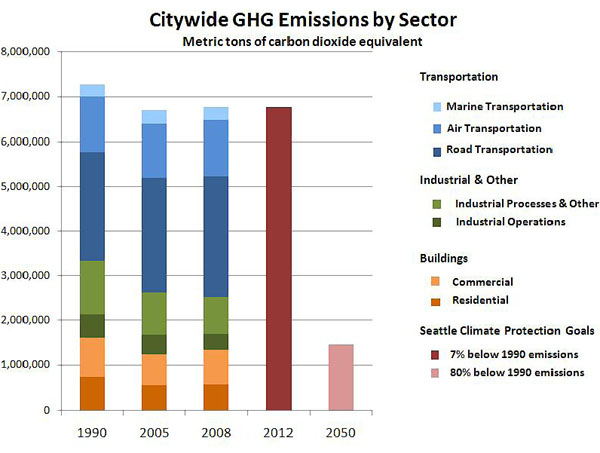 Citywide GHG Emissions by Sector
Metric tons of carbon dioxide equivalent

8,000,000
7,000,000
6,000,000
5,000,000
4,000,000
3,000,000
2,000,000
1,000,000
0

1990
2005
2008
2012
2050

Transportation
Marine Transportation
Air Transportation
Road Transportation

Industrial & Other
Industrial Processes & Other
Industrial Operations

Buildings
Commercial
Residential

Seattle Climate Protection Goals
7% below 1990 emissions
80% below 1990 emissions